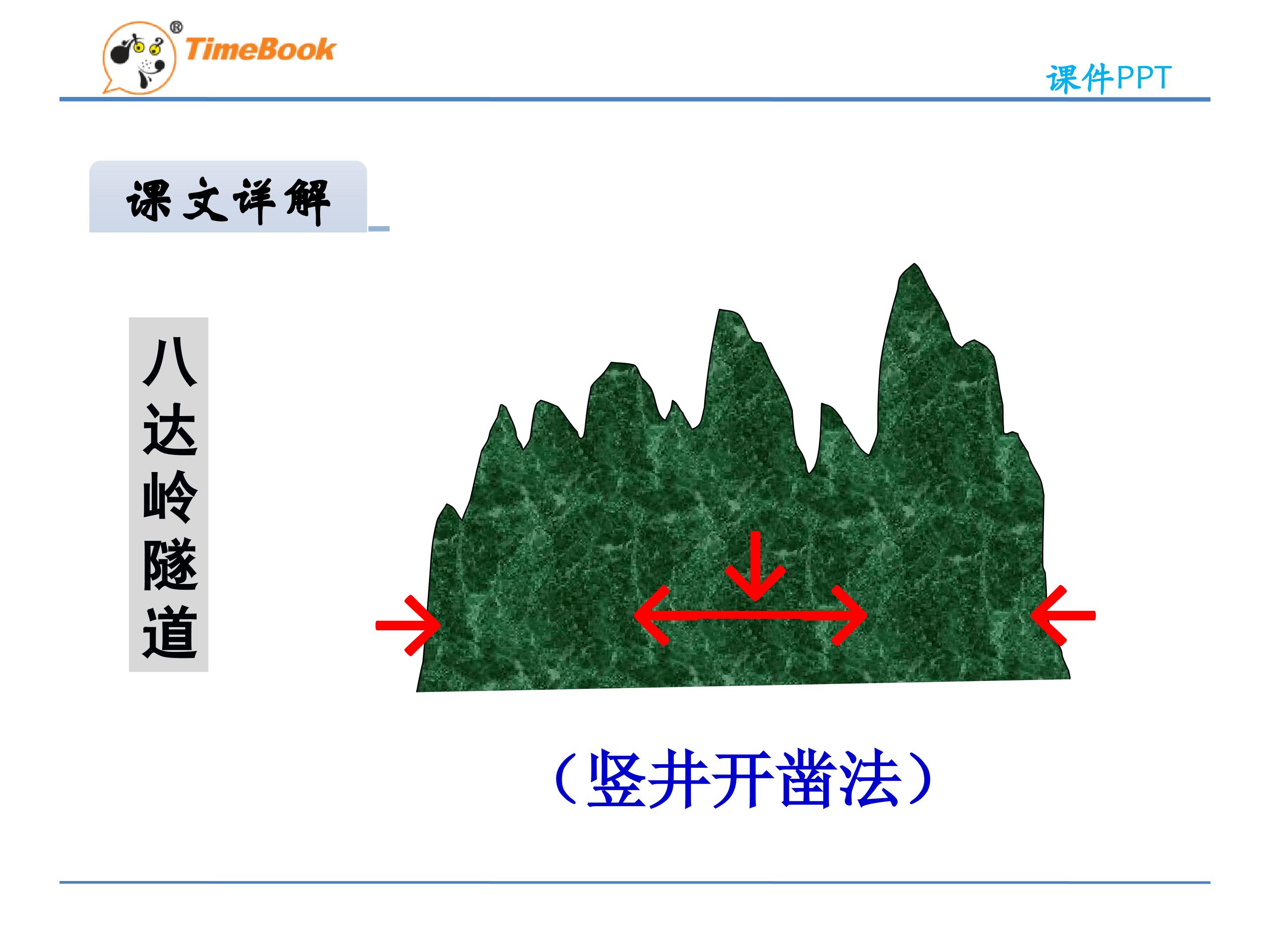 TimeBook®

课件PPT

课文详解

八达岭隧道

（竖井开凿法）